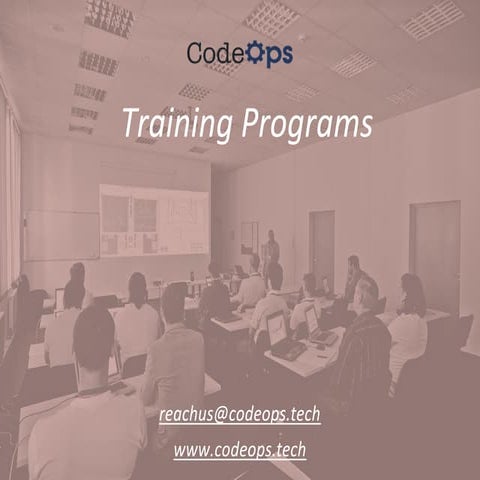 CodeOps

Training Programs

reachus@codeops.tech

www.codeops.tech